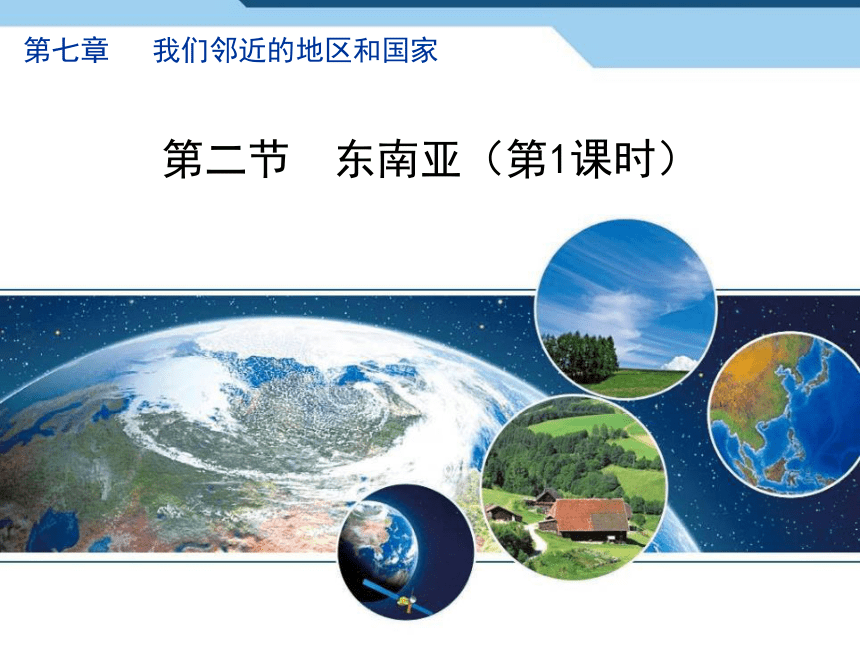 第七章　我们邻近的地区和国家

第二节　东南亚（第1课时）